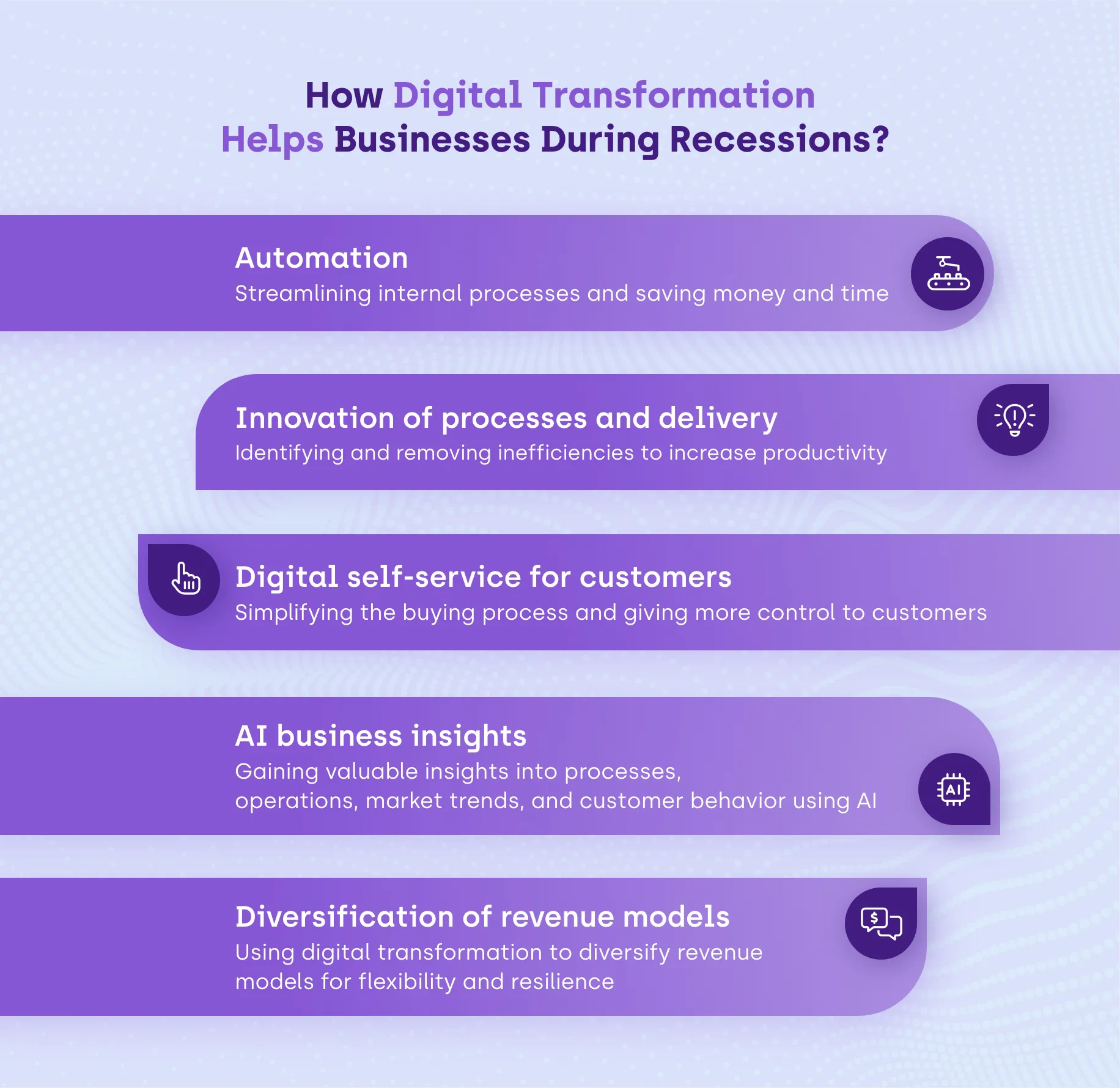 How Digital Transformation Helps Businesses During Recessions?

Automation
Streamlining internal processes and saving money and time

Innovation of processes and delivery
Identifying and removing inefficiencies to increase productivity

Digital self-service for customers
Simplifying the buying process and giving more control to customers

AI business insights
Gaining valuable insights into processes, operations, market trends, and customer behavior using AI

AI

Diversification of revenue models
Using digital transformation to diversify revenue models for flexibility and resilience

$